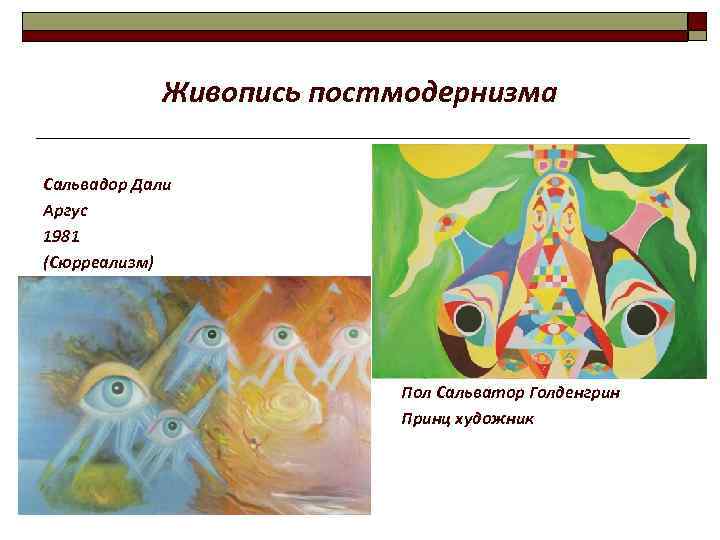 Живопись постмодернизма

Сальвадор Дали
Аргус
1981
(Сюрреализм)

Пол Сальватор Голденгрин
Принц художник